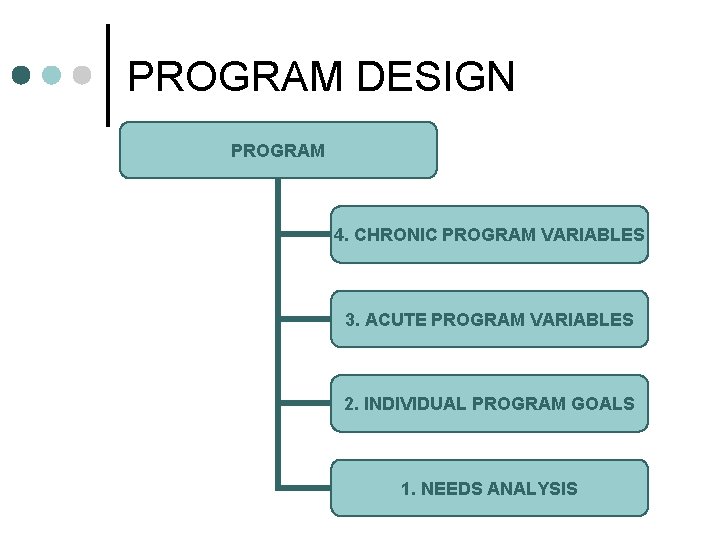 PROGRAM DESIGN

PROGRAM

4. CHRONIC PROGRAM VARIABLES

3. ACUTE PROGRAM VARIABLES

2. INDIVIDUAL PROGRAM GOALS

1. NEEDS ANALYSIS